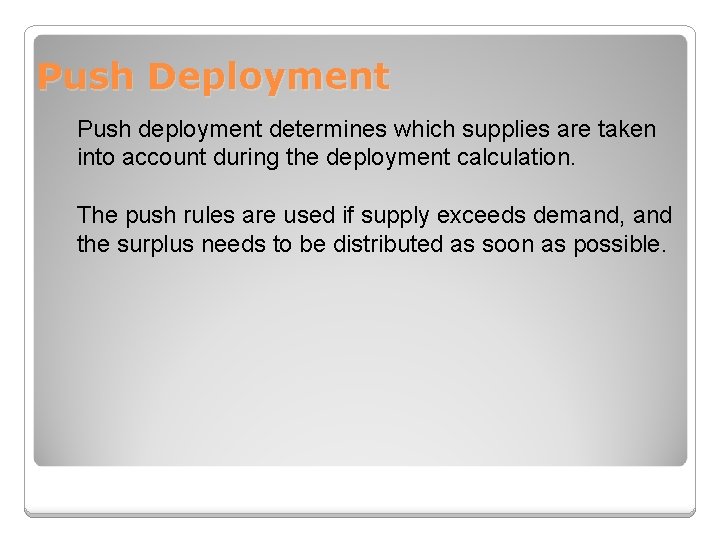 Push Deployment

Push deployment determines which supplies are taken into account during the deployment calculation.

The push rules are used if supply exceeds demand, and the surplus needs to be distributed as soon as possible.